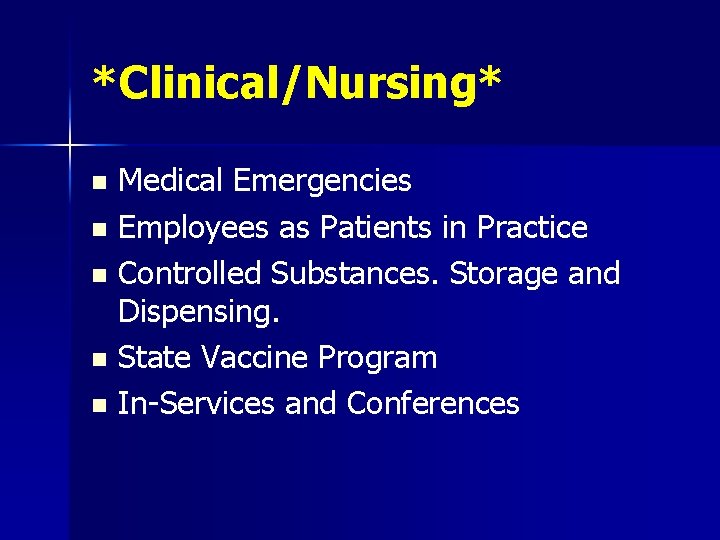 *Clinical/Nursing*

- Medical Emergencies
- Employees as Patients in Practice
- Controlled Substances. Storage and Dispensing.
- State Vaccine Program
- In-Services and Conferences